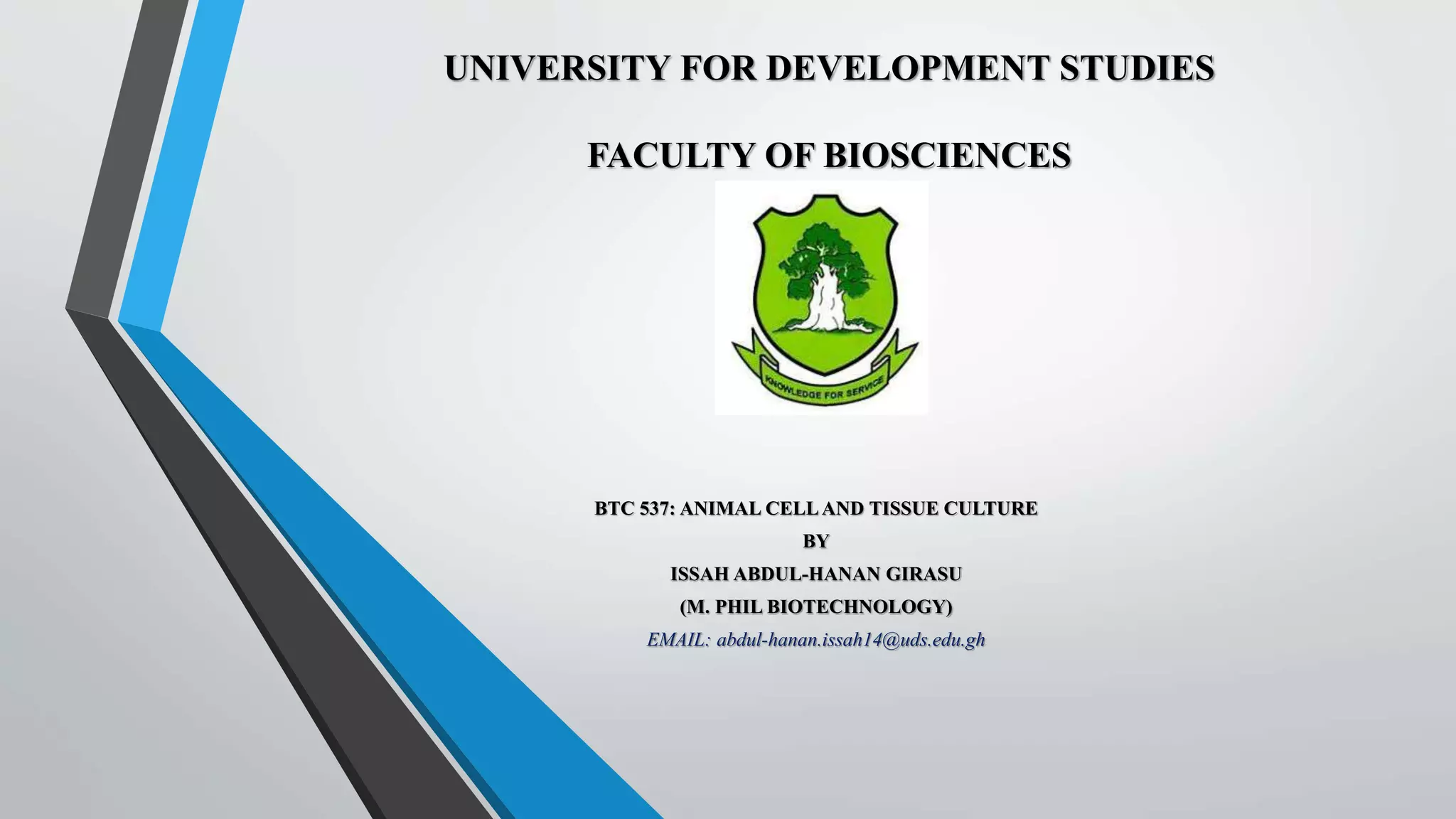 UNIVERSITY FOR DEVELOPMENT STUDIES

FACULTY OF BIOSCIENCES

KNOWLEDGE FOR SERVICE

BTC 537: ANIMAL CELL AND TISSUE CULTURE
BY
ISSAH ABDUL-HANAN GIRASU
(M. PHIL BIOTECHNOLOGY)
EMAIL: abdul-hanan.issah14@uds.edu.gh